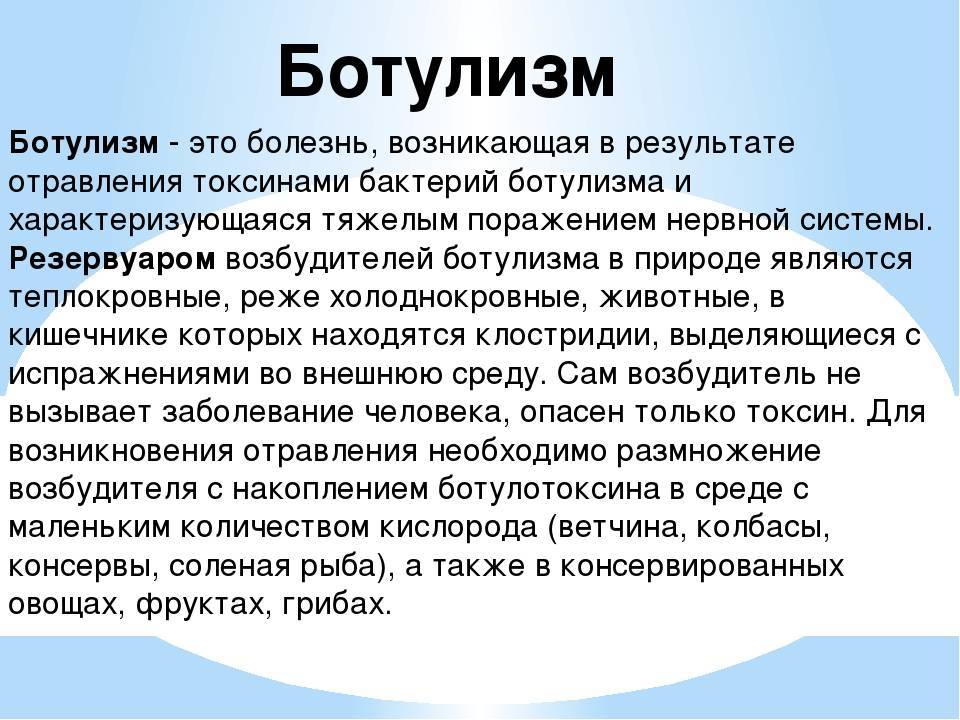 Ботулизм

Ботулизм - это болезнь, возникающая в результате отравления токсинами бактерий ботулизма и характеризующаяся тяжелым поражением нервной системы. Резервуаром возбудителей ботулизма в природе являются теплокровные, реже холоднокровные, животные, в кишечнике которых находятся клостридии, выделяющиеся с испражнениями во внешнюю среду. Сам возбудитель не вызывает заболевание человека, опасен только токсин. Для возникновения отравления необходимо размножение возбудителя с накоплением ботулотоксина в среде с маленьким количеством кислорода (ветчина, колбасы, консервы, соленая рыба), а также в консервированных овощах, фруктах, грибах.